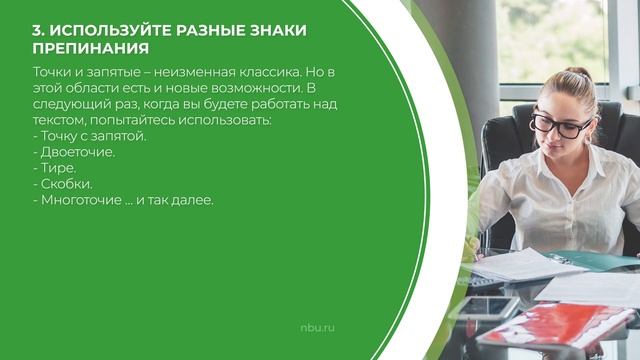 3. ИСПОЛЬЗУЙТЕ РАЗНЫЕ ЗНАКИ ПРЕПИНАНИЯ

Точки и запятые – неизменная классика. Но в этой области есть и новые возможности. В следующий раз, когда вы будете работать над текстом, попытайтесь использовать:
- Точку с запятой.
- Двоеточие.
- Тире.
- Скобки.
- Многоточие … и так далее.

nbu.ru